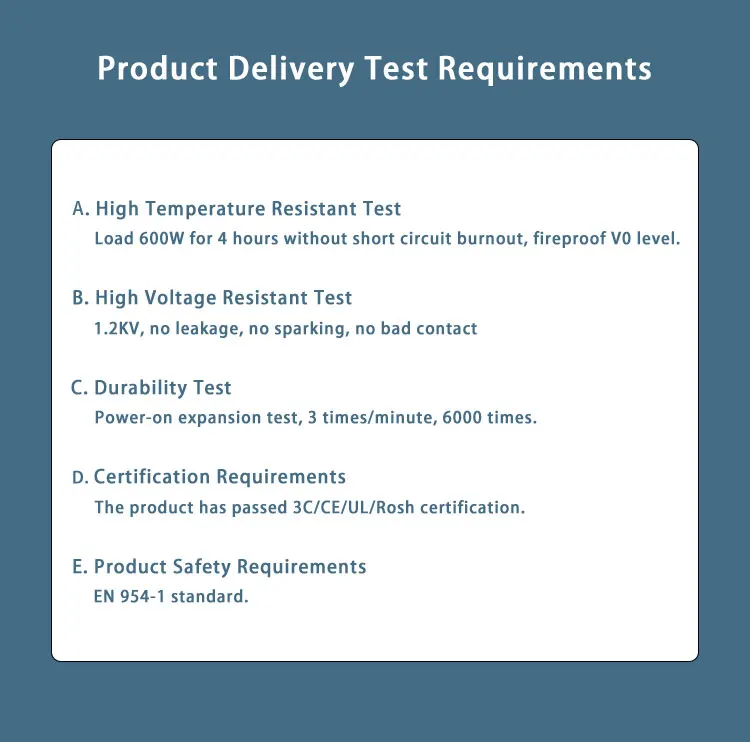 Product Delivery Test Requirements

A. High Temperature Resistant Test
Load 600W for 4 hours without short circuit burnout, fireproof V0 level.

B. High Voltage Resistant Test
1.2KV, no leakage, no sparking, no bad contact

C. Durability Test
Power-on expansion test, 3 times/minute, 6000 times.

D. Certification Requirements
The product has passed 3C/CE/UL/Rosh certification.

E. Product Safety Requirements
EN 954-1 standard.